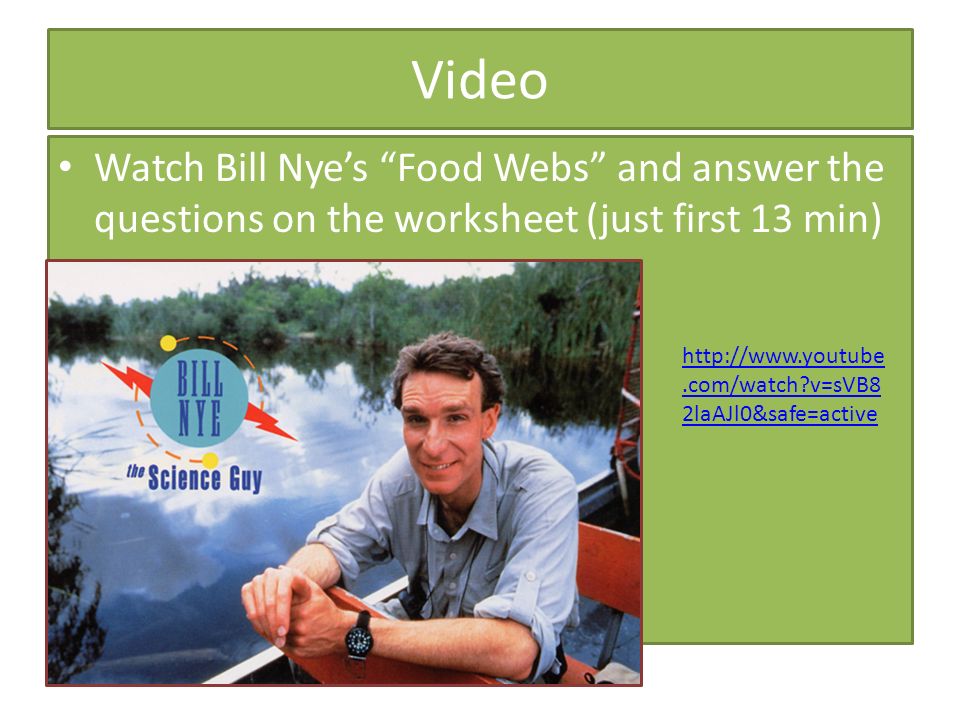 Video

• Watch Bill Nye's "Food Webs" and answer the questions on the worksheet (just first 13 min)

BILL NYE
the Science Guy

http://www.youtube.com/watch?v=sVB82laAJl0&safe=active